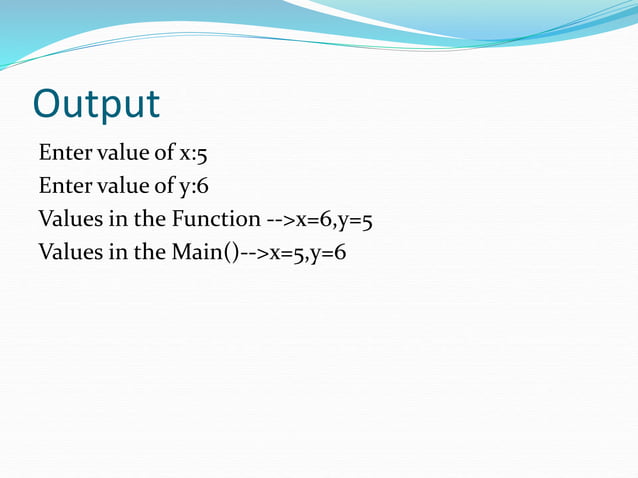 Output

Enter value of x:5
Enter value of y:6
Values in the Function -->x=6,y=5
Values in the Main()-->x=5,y=6